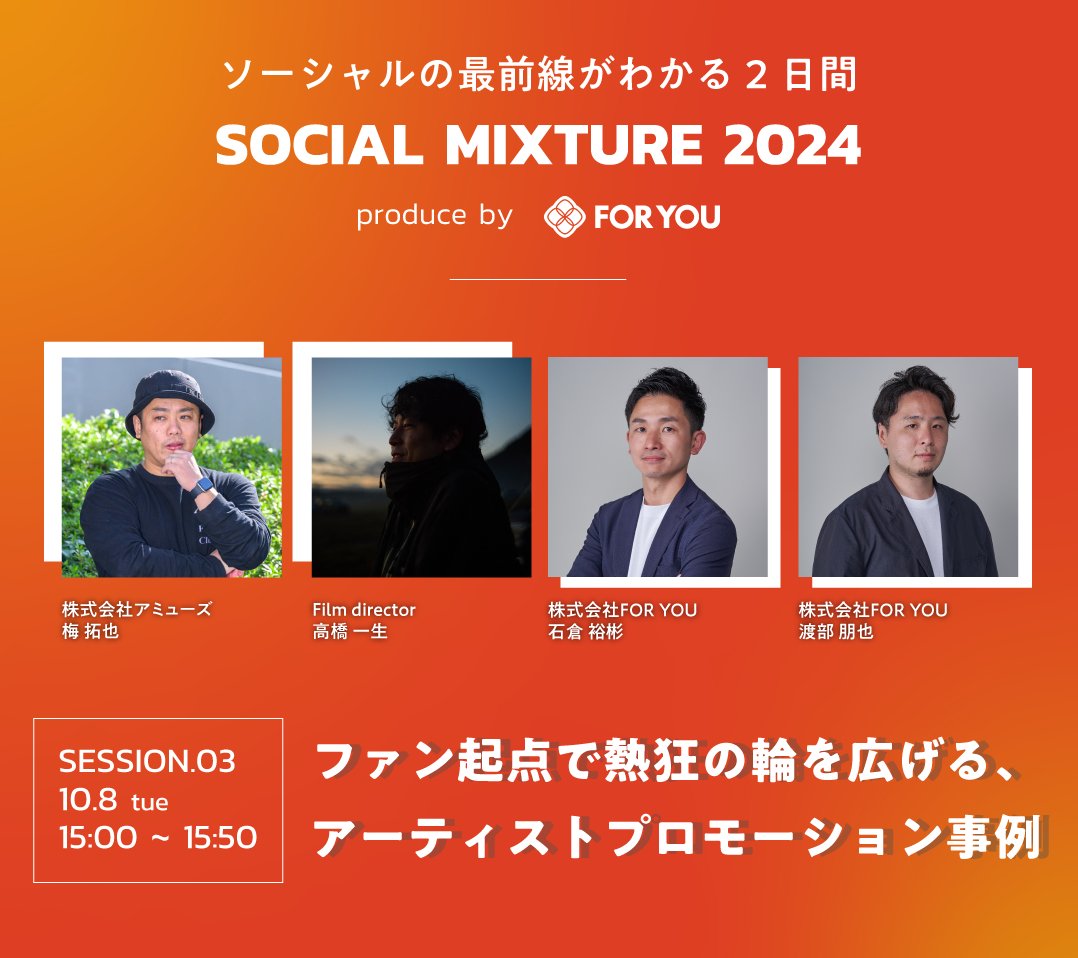 ソーシャルの最前線がわかる２日間
SOCIAL MIXTURE 2024
produce by FOR YOU

株式会社アミューズ
梅 拓也

Film director
高橋 一生

株式会社FOR YOU
石倉 裕彬

株式会社FOR YOU
渡部 朋也

SESSION.03
10.8 tue
15:00 ~ 15:50

ファン起点で熱狂の輪を広げる、
アーティストプロモーション事例